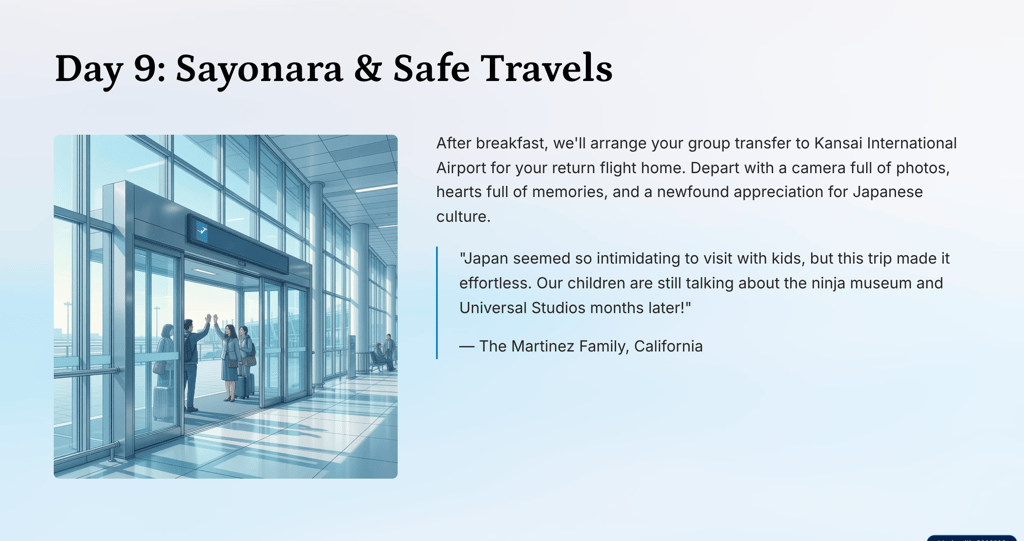 Day 9: Sayonara & Safe Travels

After breakfast, we'll arrange your group transfer to Kansai International Airport for your return flight home. Depart with a camera full of photos, hearts full of memories, and a newfound appreciation for Japanese culture.

"Japan seemed so intimidating to visit with kids, but this trip made it effortless. Our children are still talking about the ninja museum and Universal Studios months later!"

— The Martinez Family, California